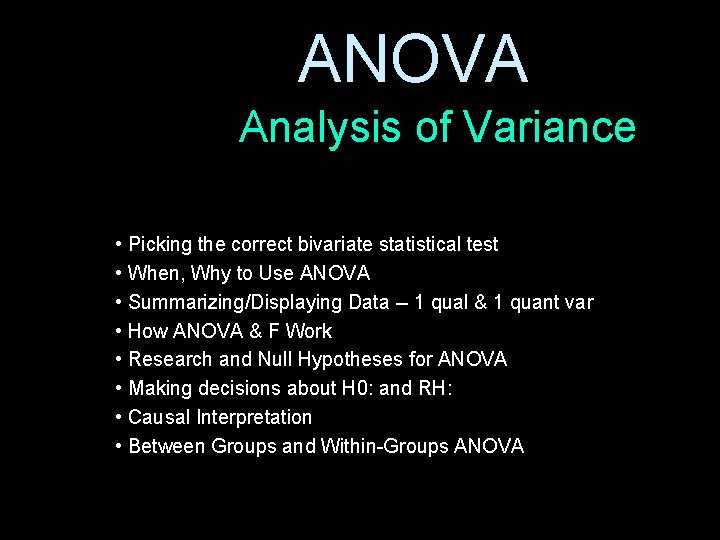 ANOVA

Analysis of Variance

• Picking the correct bivariate statistical test
• When, Why to Use ANOVA
• Summarizing/Displaying Data – 1 qual & 1 quant var
• How ANOVA & F Work
• Research and Null Hypotheses for ANOVA
• Making decisions about H0: and RH:
• Causal Interpretation
• Between Groups and Within-Groups ANOVA